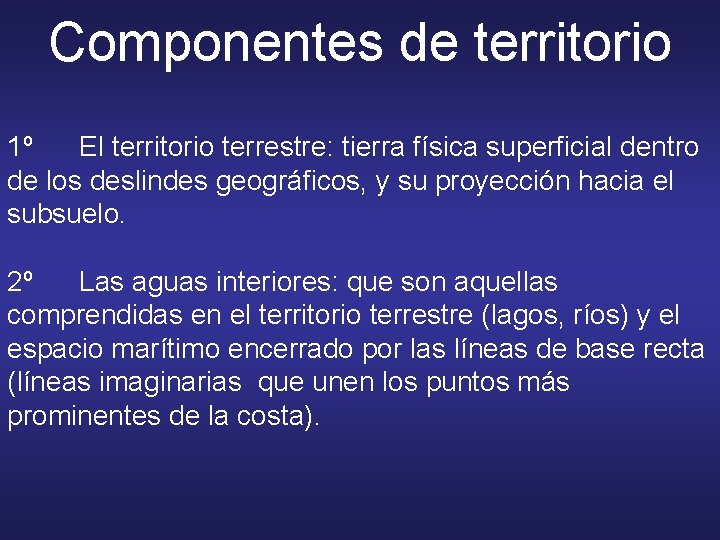 Componentes de territorio

1º El territorio terrestre: tierra física superficial dentro de los deslindes geográficos, y su proyección hacia el subsuelo.

2º Las aguas interiores: que son aquellas comprendidas en el territorio terrestre (lagos, ríos) y el espacio marítimo encerrado por las líneas de base recta (líneas imaginarias que unen los puntos más prominentes de la costa).